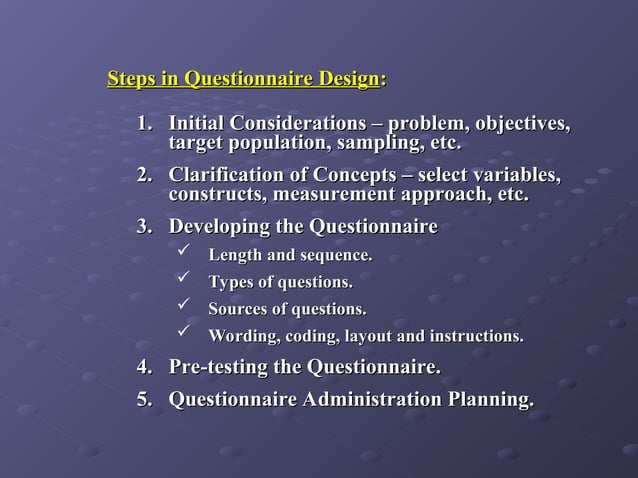 Steps in Questionnaire Design:

1. Initial Considerations – problem, objectives, target population, sampling, etc.
2. Clarification of Concepts – select variables, constructs, measurement approach, etc.
3. Developing the Questionnaire
   ✓ Length and sequence.
   ✓ Types of questions.
   ✓ Sources of questions.
   ✓ Wording, coding, layout and instructions.
4. Pre-testing the Questionnaire.
5. Questionnaire Administration Planning.